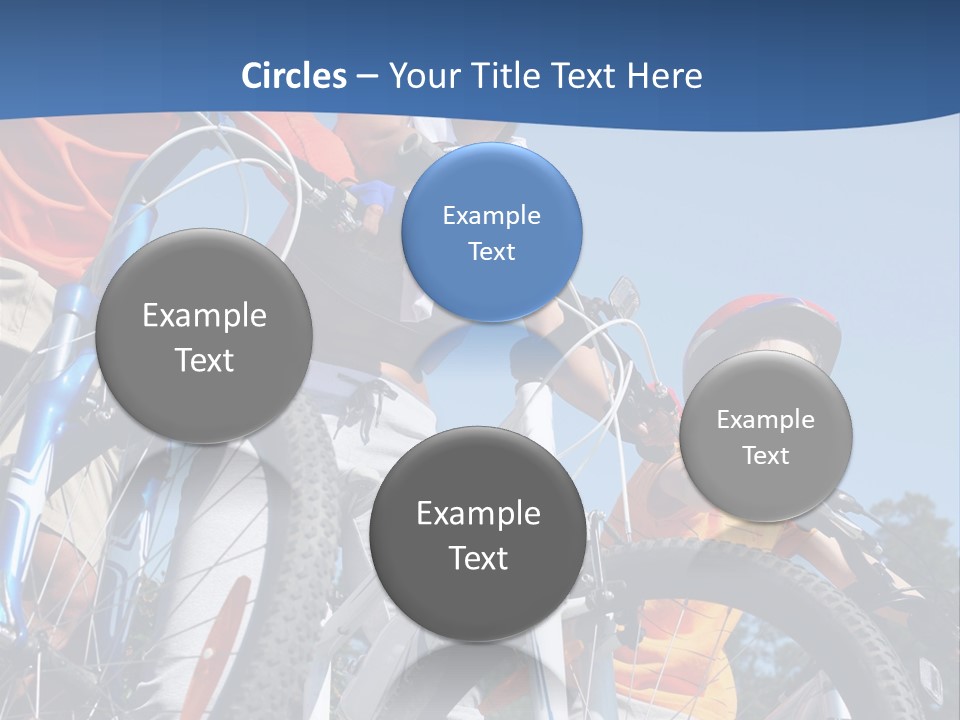 Circles – Your Title Text Here

Example Text

Example Text

Example Text

Example Text